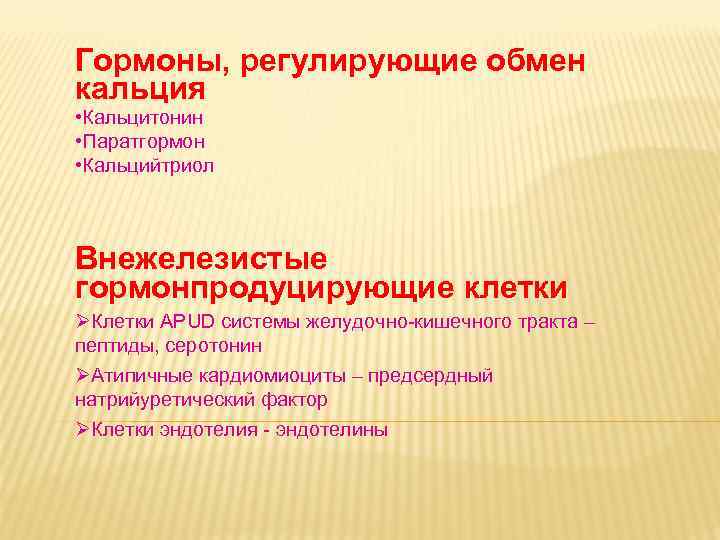 Гормоны, регулирующие обмен кальция

•Кальцитонин
•Паратгормон
•Кальцийтриол

Внежелезистые гормонпродуцирующие клетки

➢Клетки APUD системы желудочно-кишечного тракта – пептиды, серотонин

➢Атипичные кардиомиоциты – предсердный натрийуретический фактор

➢Клетки эндотелия - эндотелины